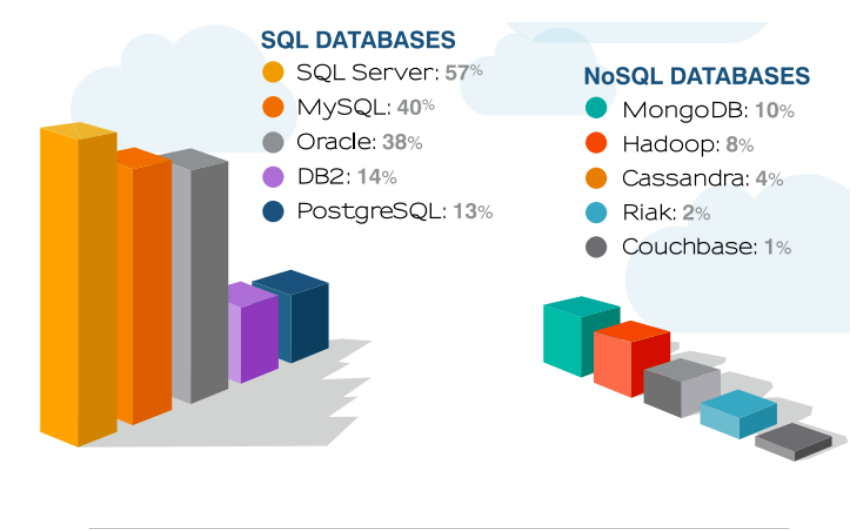 SQL DATABASES
SQL Server: 57%
MySQL: 40%
Oracle: 38%
DB2: 14%
PostgreSQL: 13%

NoSQL DATABASES
MongoDB: 10%
Hadoop: 8%
Cassandra: 4%
Riak: 2%
Couchbase: 1%